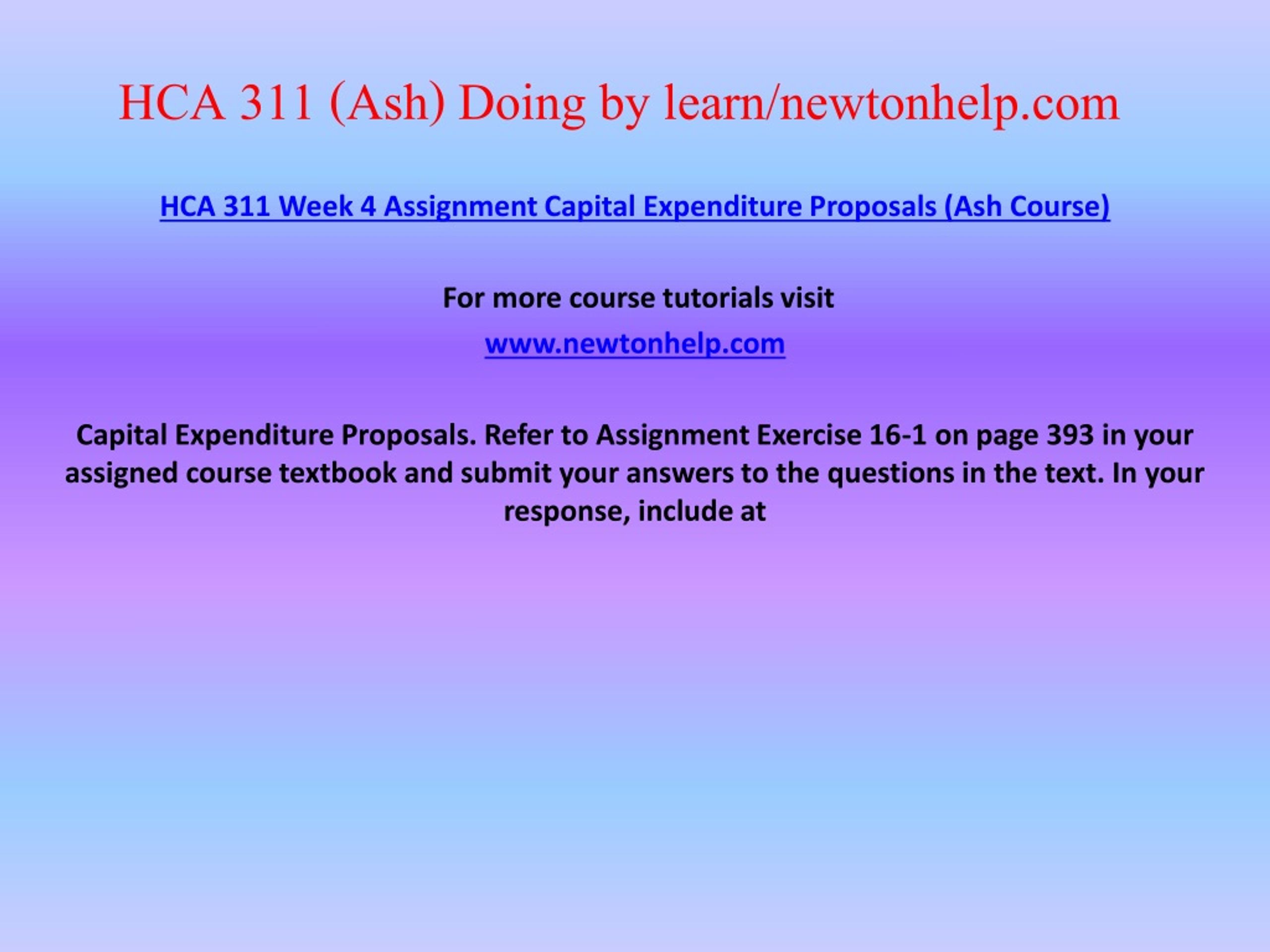 HCA 311 (Ash) Doing by learn/newtonhelp.com

HCA 311 Week 4 Assignment Capital Expenditure Proposals (Ash Course)

For more course tutorials visit

www.newtonhelp.com

Capital Expenditure Proposals. Refer to Assignment Exercise 16-1 on page 393 in your assigned course textbook and submit your answers to the questions in the text. In your response, include at